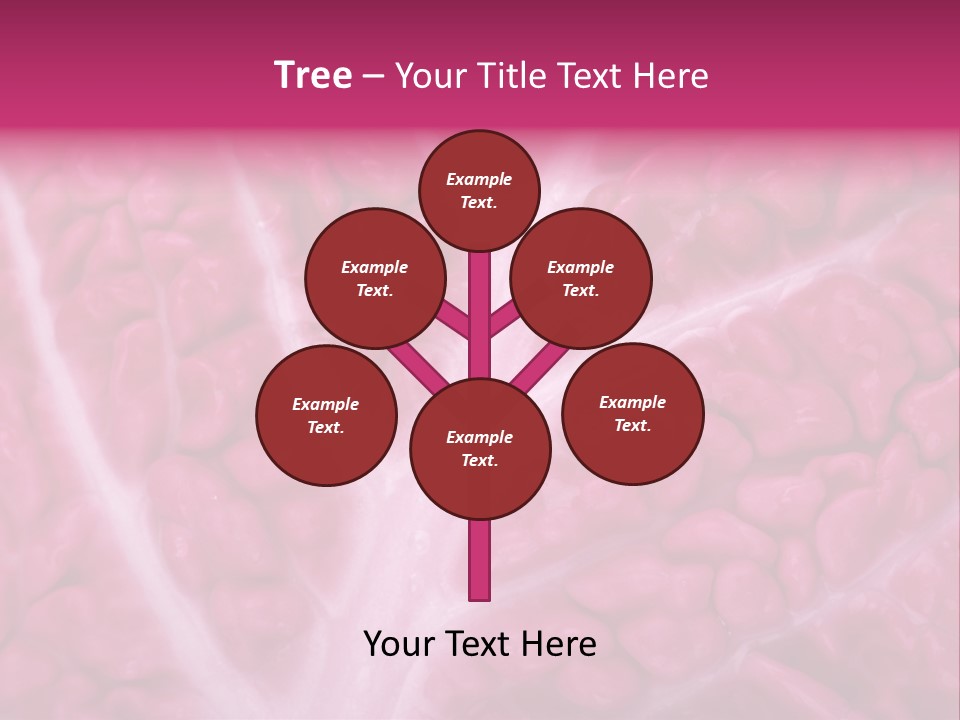 Tree – Your Title Text Here

Example Text.

Example Text.

Example Text.

Example Text.

Example Text.

Example Text.

Your Text Here